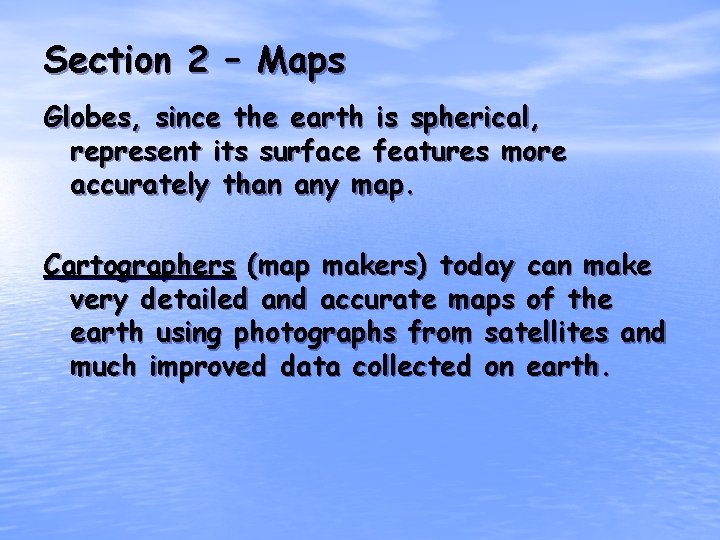 Section 2 – Maps

Globes, since the earth is spherical, represent its surface features more accurately than any map.

Cartographers (map makers) today can make very detailed and accurate maps of the earth using photographs from satellites and much improved data collected on earth.